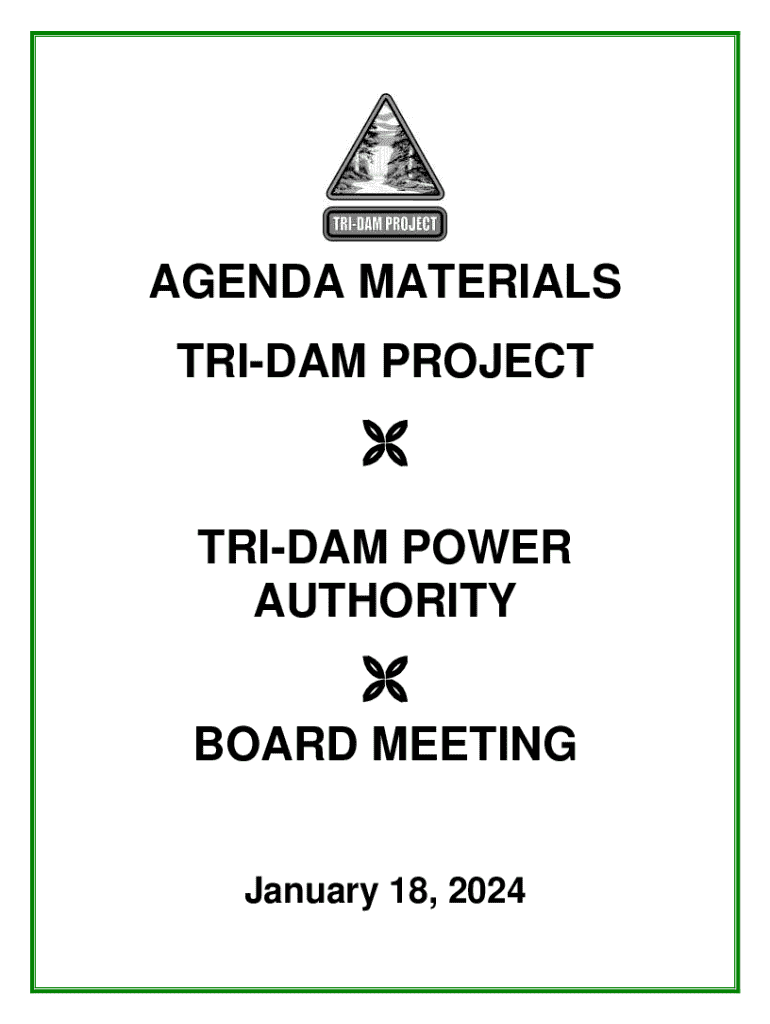 TRI-DAM PROJECT

AGENDA MATERIALS

TRI-DAM PROJECT

TRI-DAM POWER AUTHORITY

BOARD MEETING

January 18, 2024